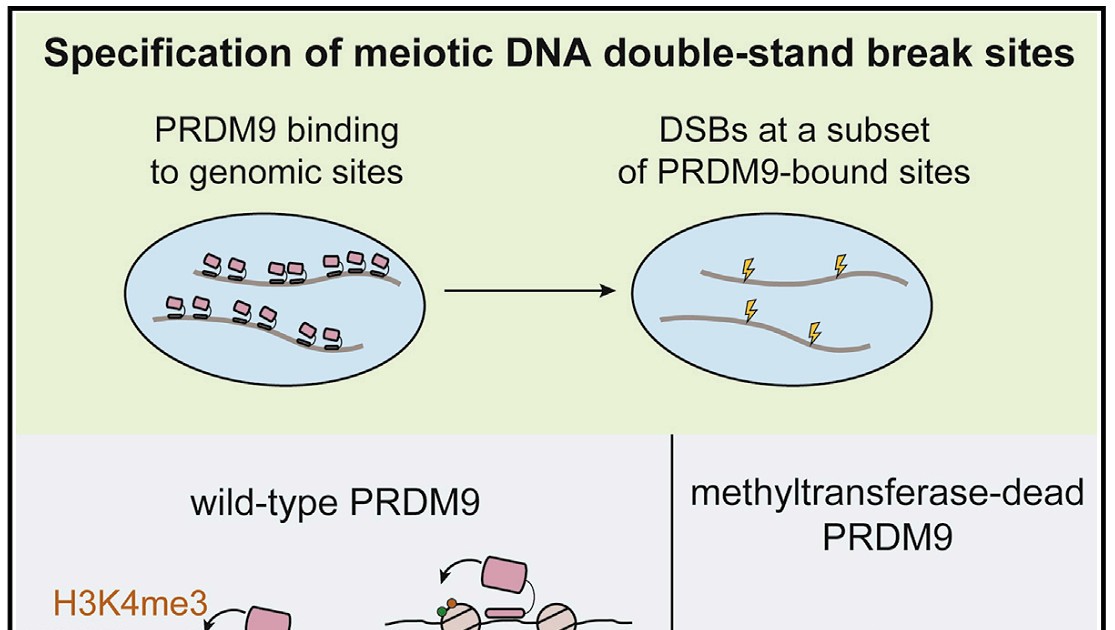 Specification of meiotic DNA double-stand break sites

PRDM9 binding to genomic sites

DSBs at a subset of PRDM9-bound sites

wild-type PRDM9

methyltransferase-dead PRDM9

H3K4me3